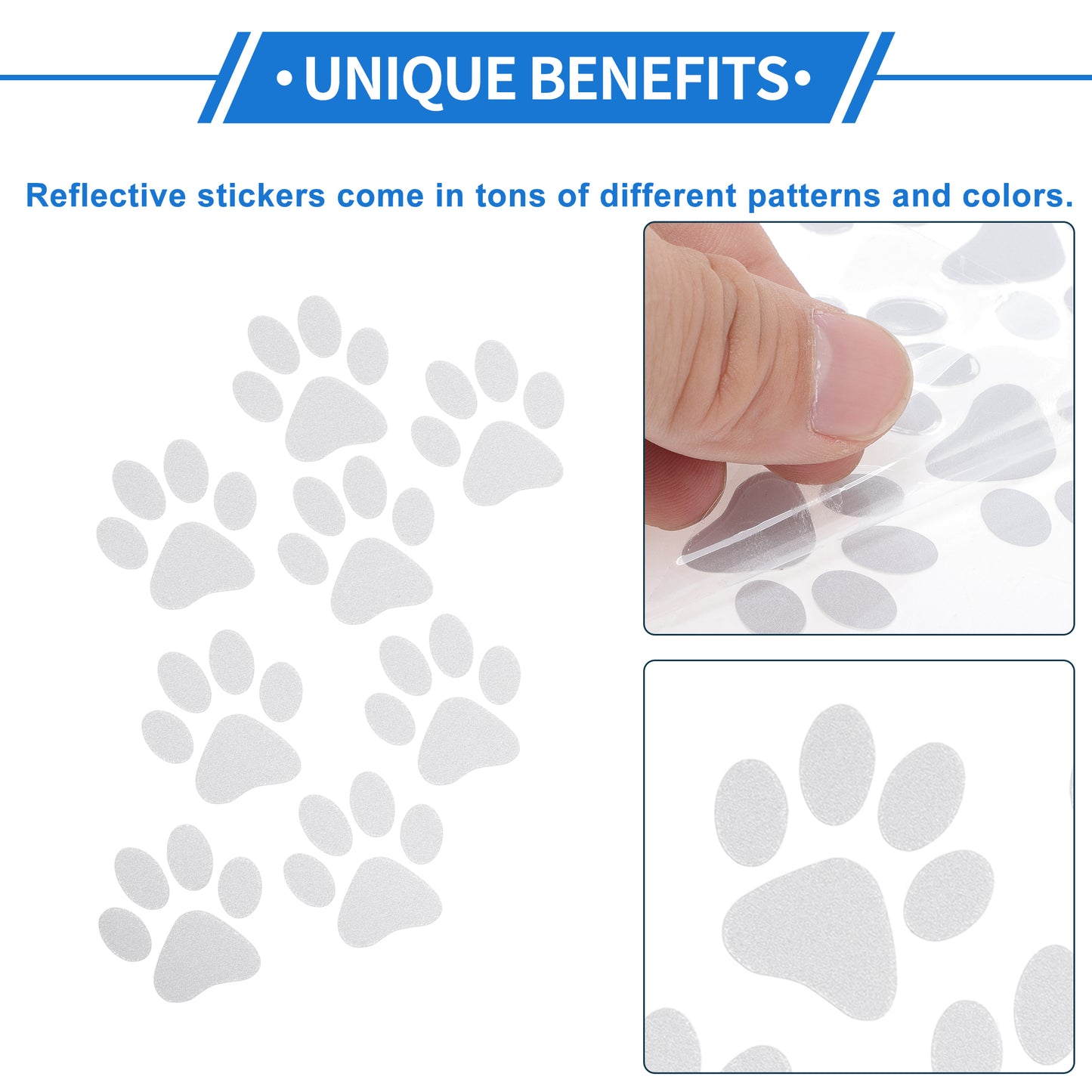 •UNIQUE BENEFITS•

Reflective stickers come in tons of different patterns and colors.